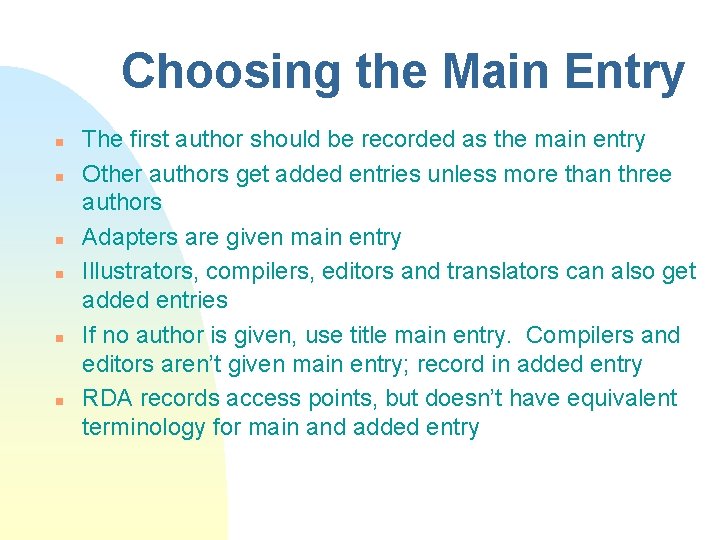 Choosing the Main Entry

- The first author should be recorded as the main entry
- Other authors get added entries unless more than three authors
- Adapters are given main entry
- Illustrators, compilers, editors and translators can also get added entries
- If no author is given, use title main entry. Compilers and editors aren’t given main entry; record in added entry
- RDA records access points, but doesn’t have equivalent terminology for main and added entry